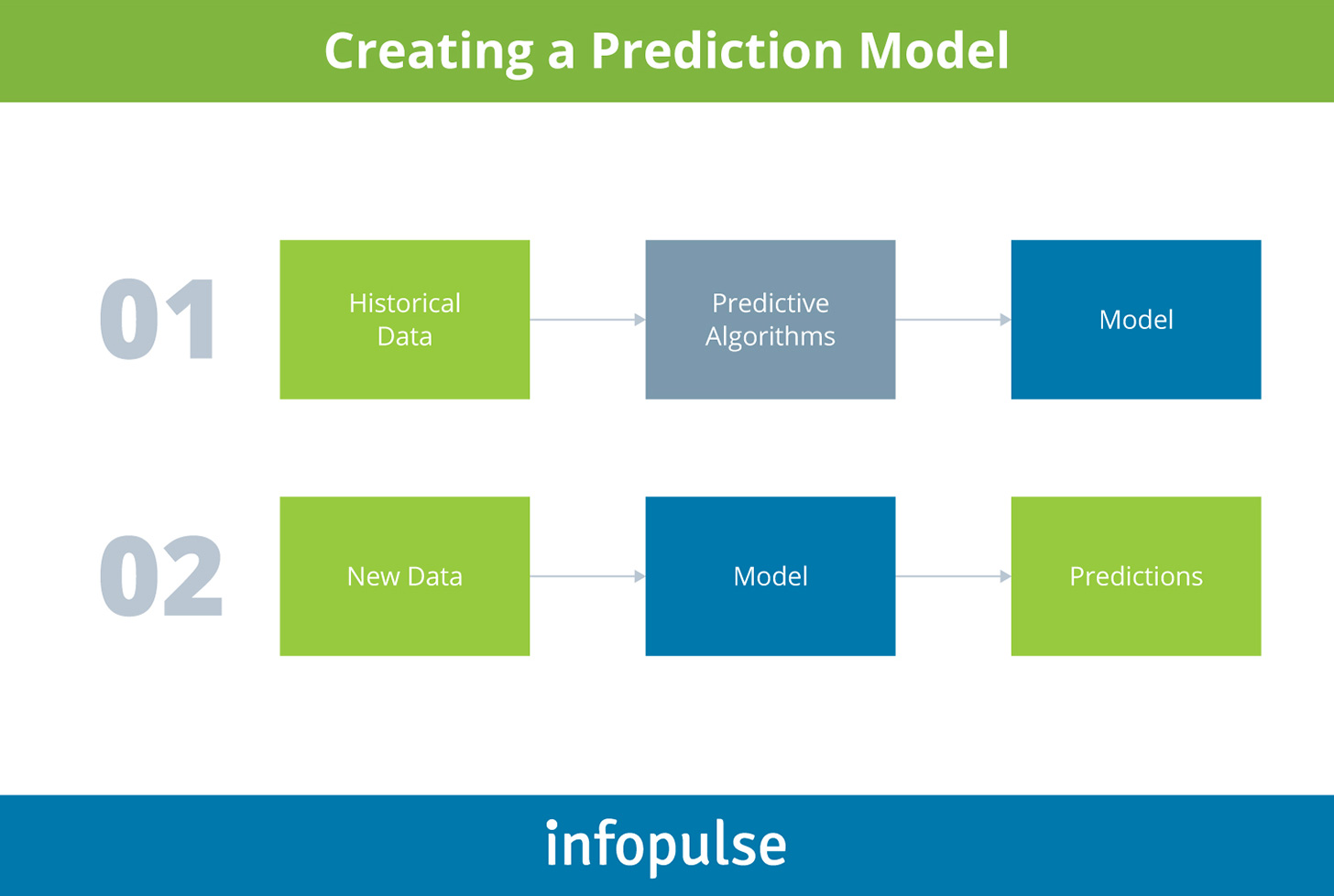 Creating a Prediction Model

01

Historical Data

Predictive Algorithms

Model

02

New Data

Model

Predictions

infopulse